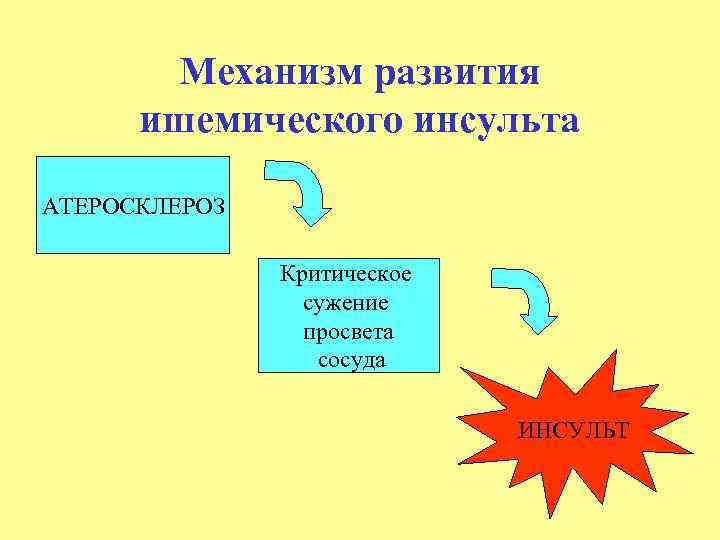 Механизм развития ишемического инсульта

АТЕРОСКЛЕРОЗ

Критическое сужение просвета сосуда

ИНСУЛЬТ